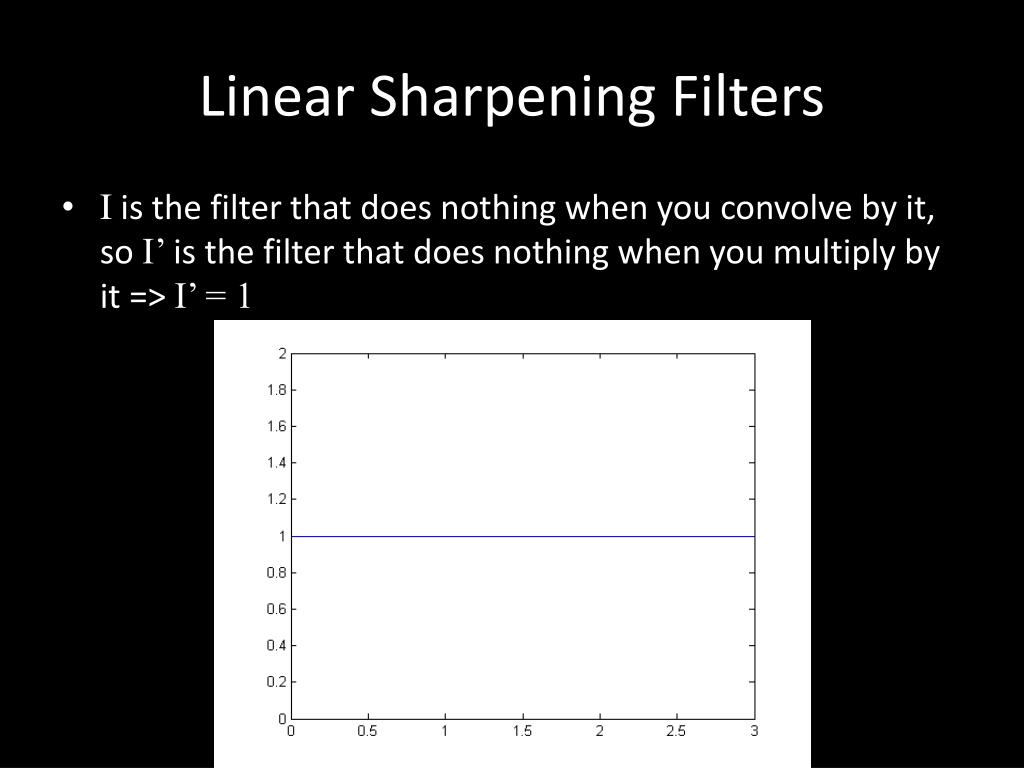 Linear Sharpening Filters

• I is the filter that does nothing when you convolve by it, so I’ is the filter that does nothing when you multiply by it => I’ = 1

2
1.8
1.6
1.4
1.2
1
0.8
0.6
0.4
0.2
0
0
0.5
1
1.5
2
2.5
3